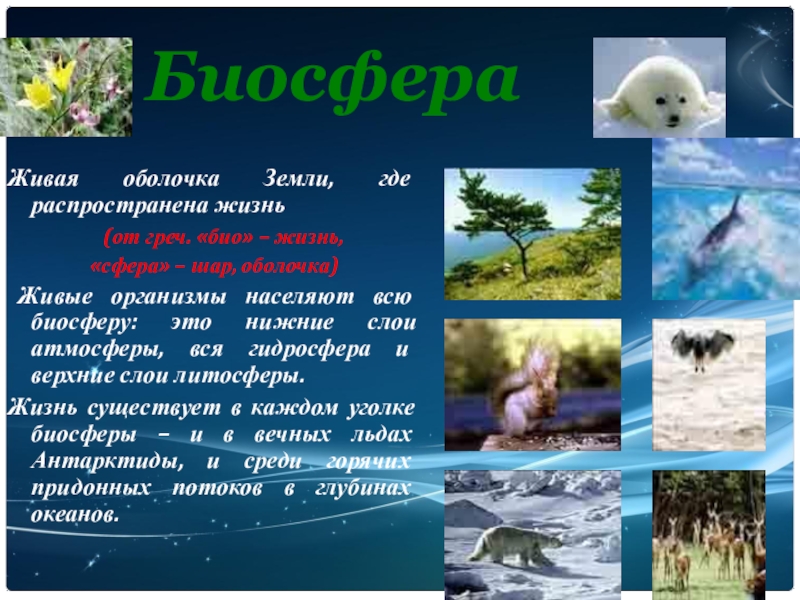 Биосфера

Живая оболочка Земли, где распространена жизнь

(от греч. «био» – жизнь,

«сфера» – шар, оболочка)

Живые организмы населяют всю биосферу: это нижние слои атмосферы, вся гидросфера и верхние слои литосферы.

Жизнь существует в каждом уголке биосферы – и в вечных льдах Антарктиды, и среди горячих придонных потоков в глубинах океанов.